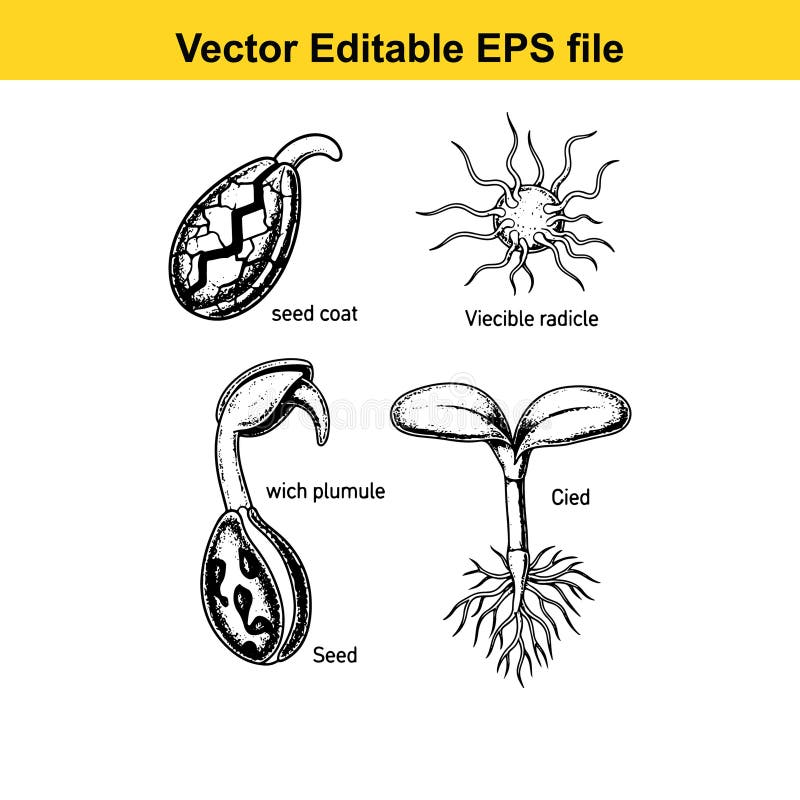 Vector Editable EPS file

seed coat

Viecible radicle

wich plumule

Cied

Seed